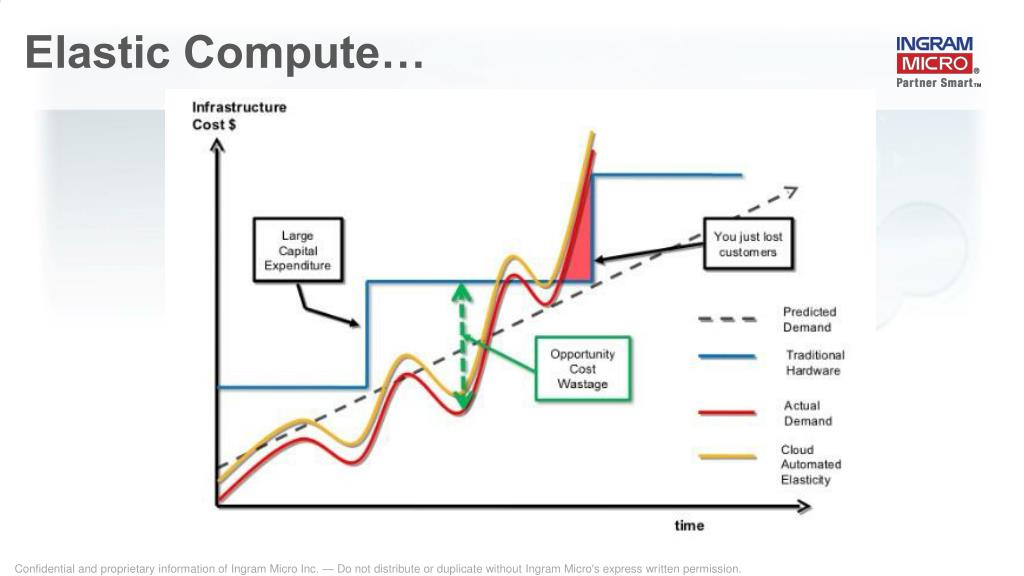 Elastic Compute…

INGRAM MICRO®
Partner Smart™

Infrastructure
Cost $

Large Capital Expenditure

You just lost customers

Opportunity Cost Wastage

Predicted Demand

Traditional Hardware

Actual Demand

Cloud Automated Elasticity

time

Confidential and proprietary information of Ingram Micro Inc. — Do not distribute or duplicate without Ingram Micro's express written permission.